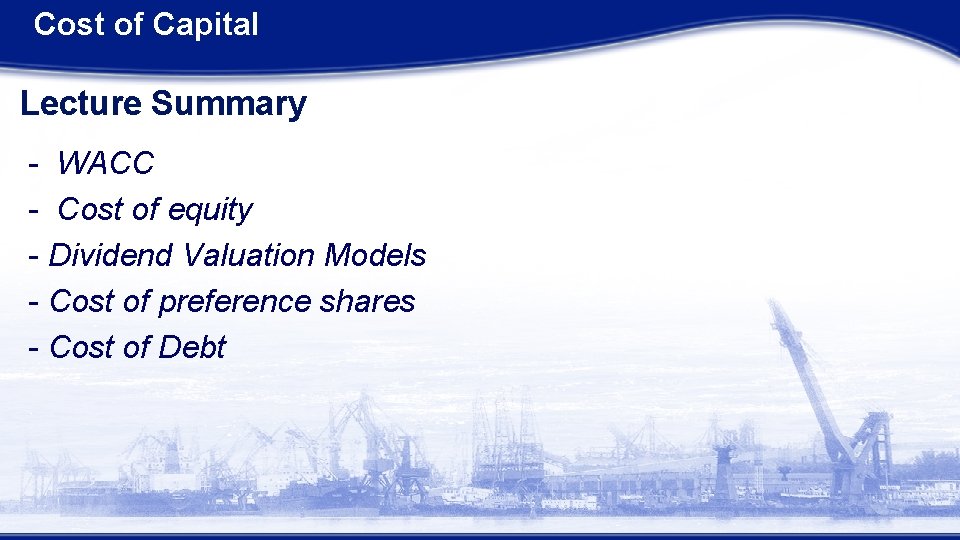 Cost of Capital

Lecture Summary

- WACC
- Cost of equity
- Dividend Valuation Models
- Cost of preference shares
- Cost of Debt